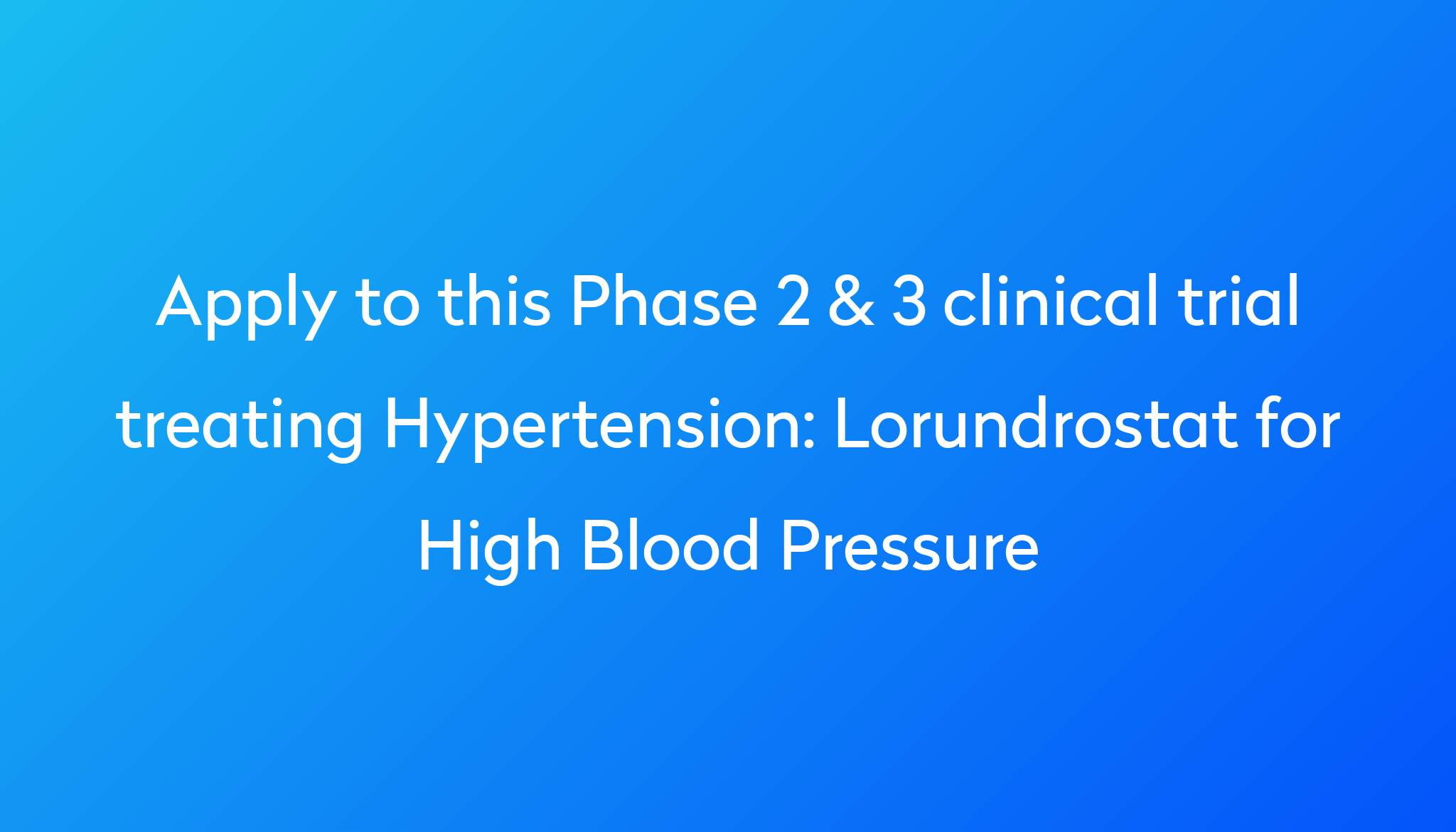 Apply to this Phase 2 & 3 clinical trial treating Hypertension: Lorundrostat for High Blood Pressure